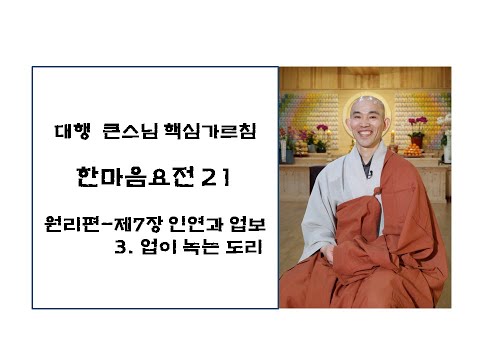 대행 큰스님 핵심가르침

한마음요전 21

원리편-제7장 인연과 업보
3. 업이 녹는 도리